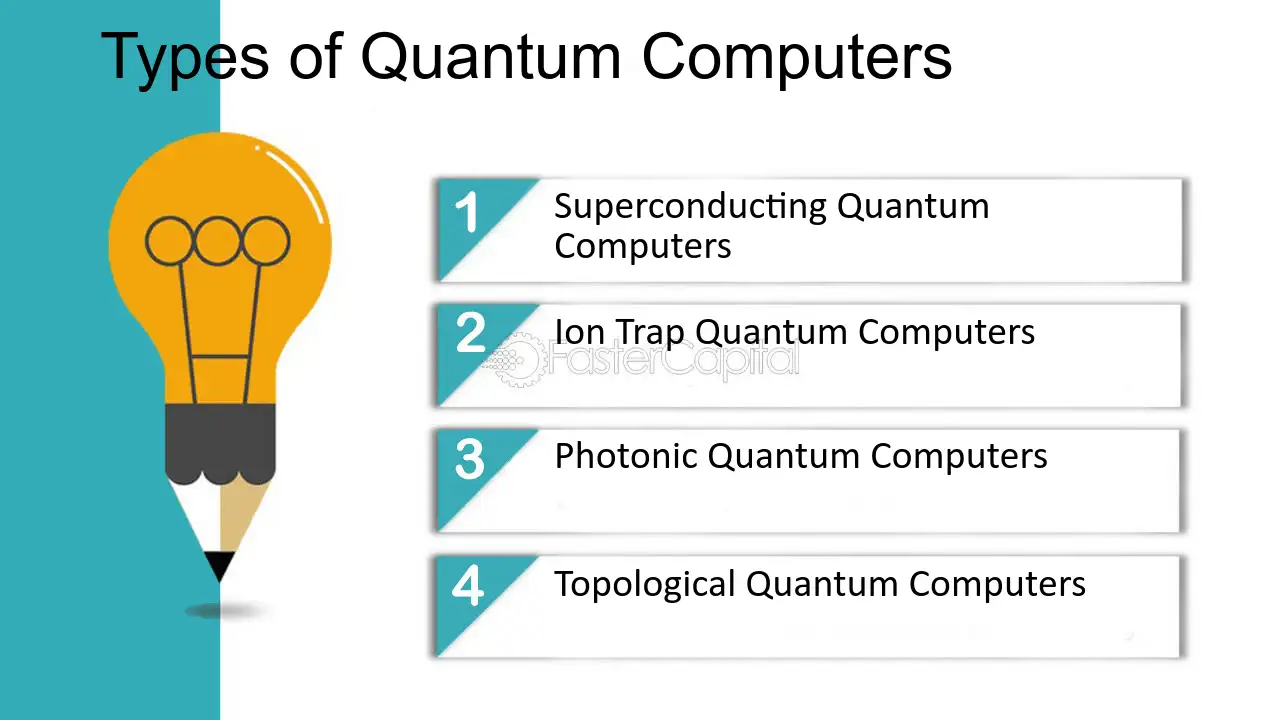 Types of Quantum Computers

1
Superconducting Quantum Computers

2
Ion Trap Quantum Computers

3
Photonic Quantum Computers

4
Topological Quantum Computers

FasterCapital